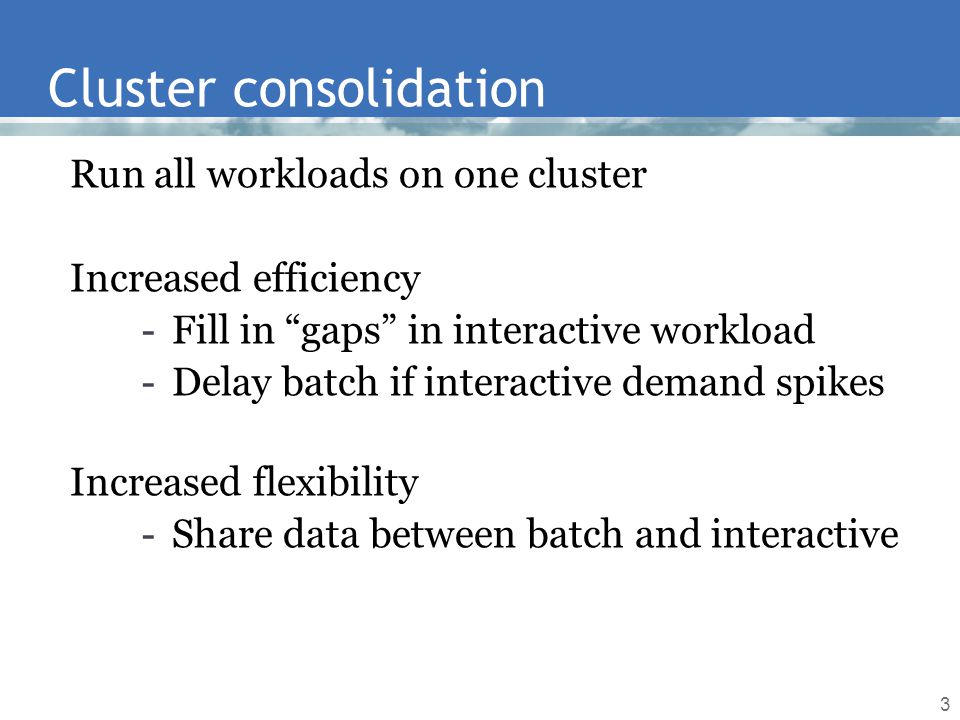 Cluster consolidation

Run all workloads on one cluster

Increased efficiency
- Fill in “gaps” in interactive workload
- Delay batch if interactive demand spikes

Increased flexibility
- Share data between batch and interactive

3